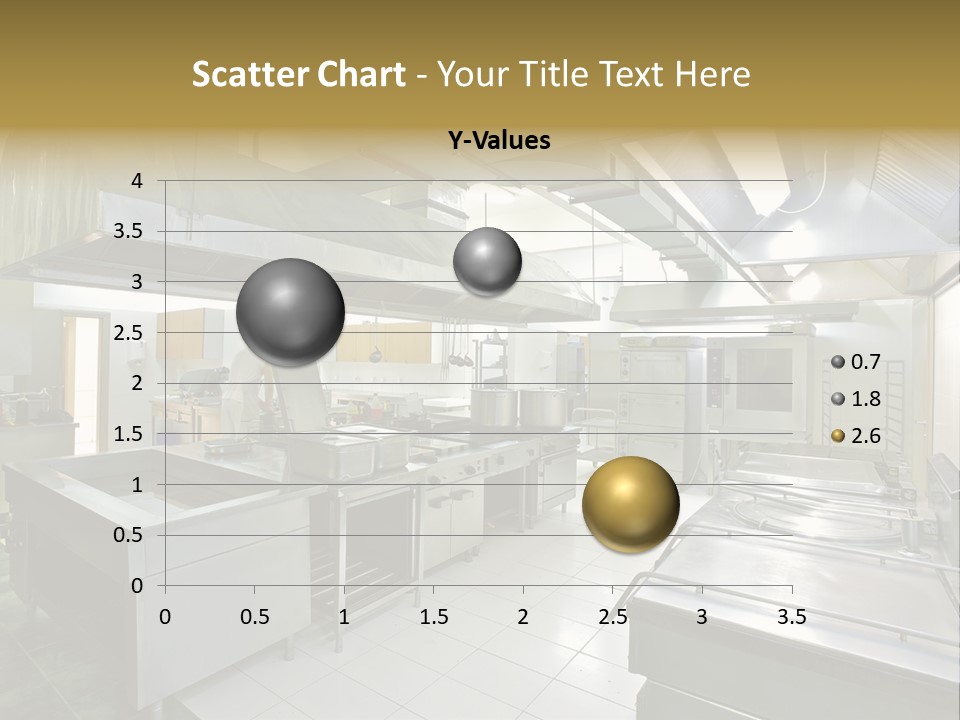 Scatter Chart - Your Title Text Here

Y-Values

4
3.5
3
2.5
2
1.5
1
0.5
0

0 0.5 1 1.5 2 2.5 3 3.5

0.7
1.8
2.6